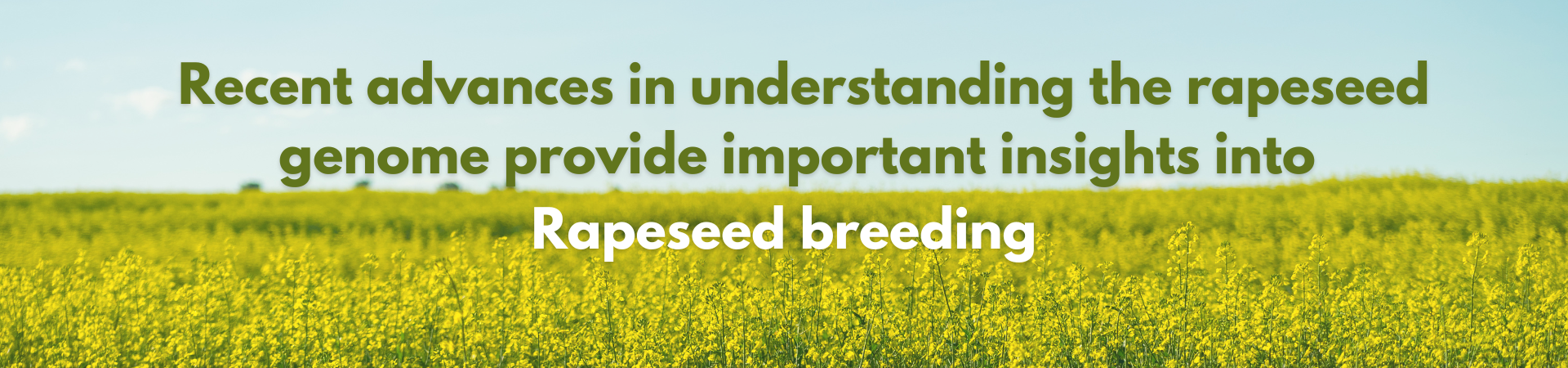 Recent advances in understanding the rapeseed genome provide important insights into
Rapeseed breeding